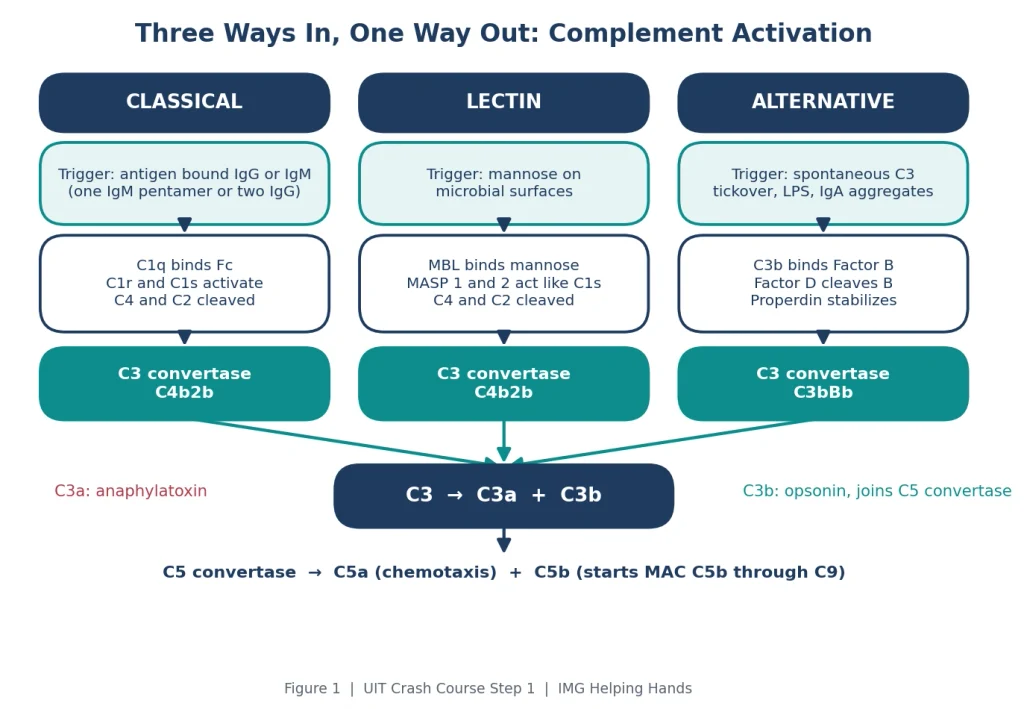 Three Ways In, One Way Out: Complement Activation

CLASSICAL

Trigger: antigen bound IgG or IgM (one IgM pentamer or two IgG)

C1q binds Fc
C1r and C1s activate
C4 and C2 cleaved

C3 convertase
C4b2b

LECTIN

Trigger: mannose on microbial surfaces

MBL binds mannose
MASP 1 and 2 act like C1s
C4 and C2 cleaved

C3 convertase
C4b2b

ALTERNATIVE

Trigger: spontaneous C3 tickover, LPS, IgA aggregates

C3b binds Factor B
Factor D cleaves B
Properdin stabilizes

C3 convertase
C3bBb

C3a: anaphylatoxin

C3 → C3a + C3b

C3b: opsonin, joins C5 convertase

C5 convertase → C5a (chemotaxis) + C5b (starts MAC C5b through C9)

Figure 1 | UIT Crash Course Step 1 | IMG Helping Hands